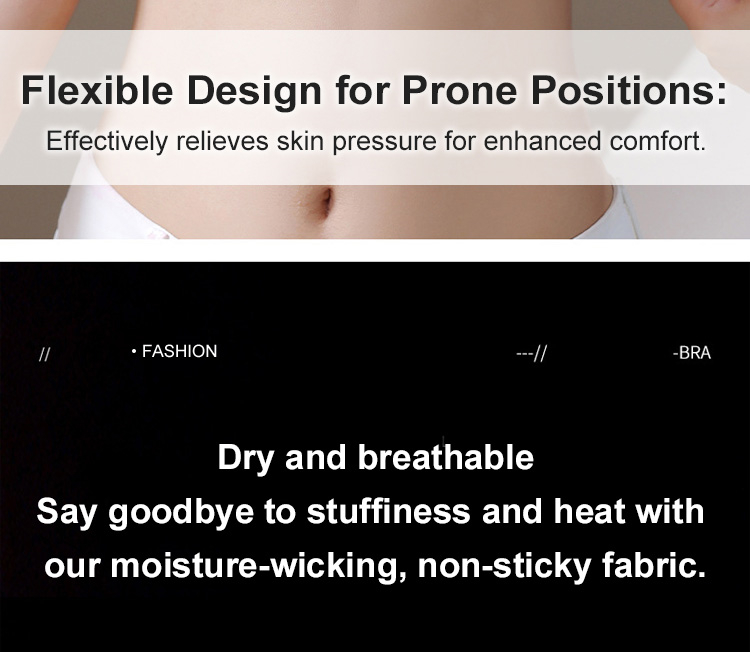 Flexible Design for Prone Positions:
Effectively relieves skin pressure for enhanced comfort.

// • FASHION ---// -BRA

Dry and breathable
Say goodbye to stuffiness and heat with our moisture-wicking, non-sticky fabric.